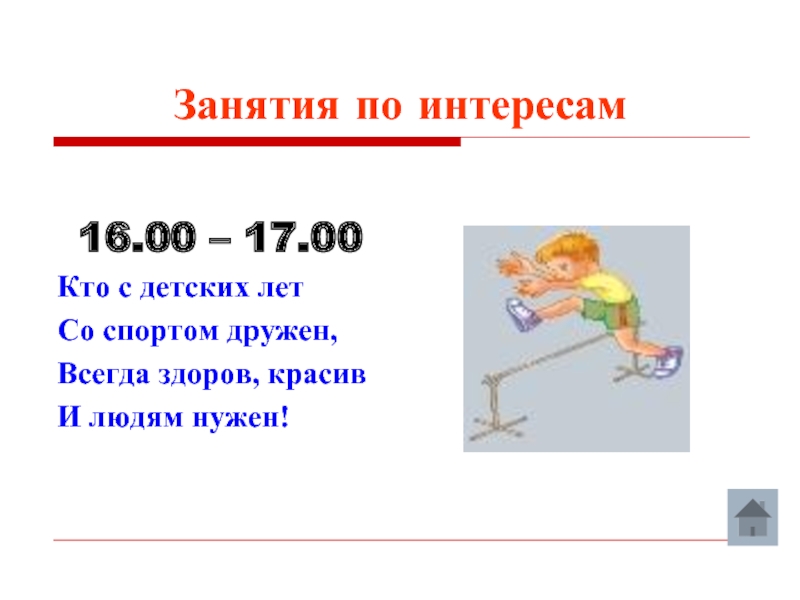 Занятия по интересам

16.00 – 17.00

Кто с детских лет
Со спортом дружен,
Всегда здоров, красив
И людям нужен!